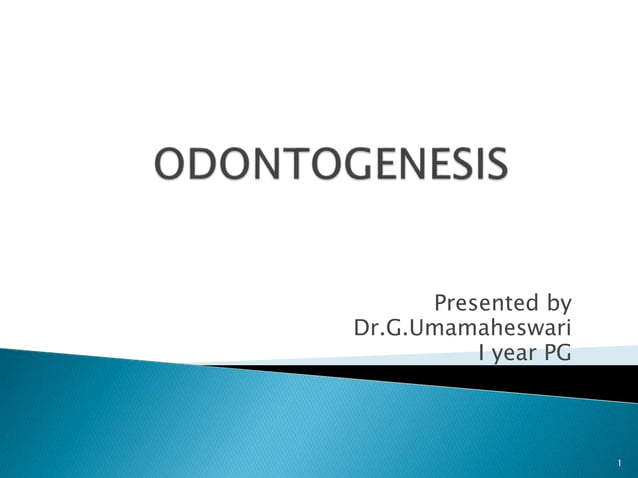 ODONTOGENESIS

Presented by
Dr.G.Umamaheswari
I year PG

1